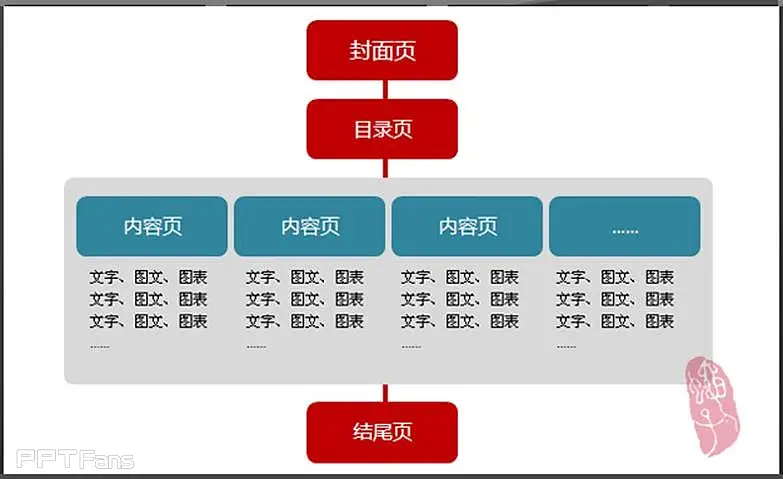 封面页

目录页

内容页

文字、图文、图表
文字、图文、图表
文字、图文、图表
......

内容页

文字、图文、图表
文字、图文、图表
文字、图文、图表
......

内容页

文字、图文、图表
文字、图文、图表
文字、图文、图表
......

......

文字、图文、图表
文字、图文、图表
文字、图文、图表
......

结尾页

PPTFans